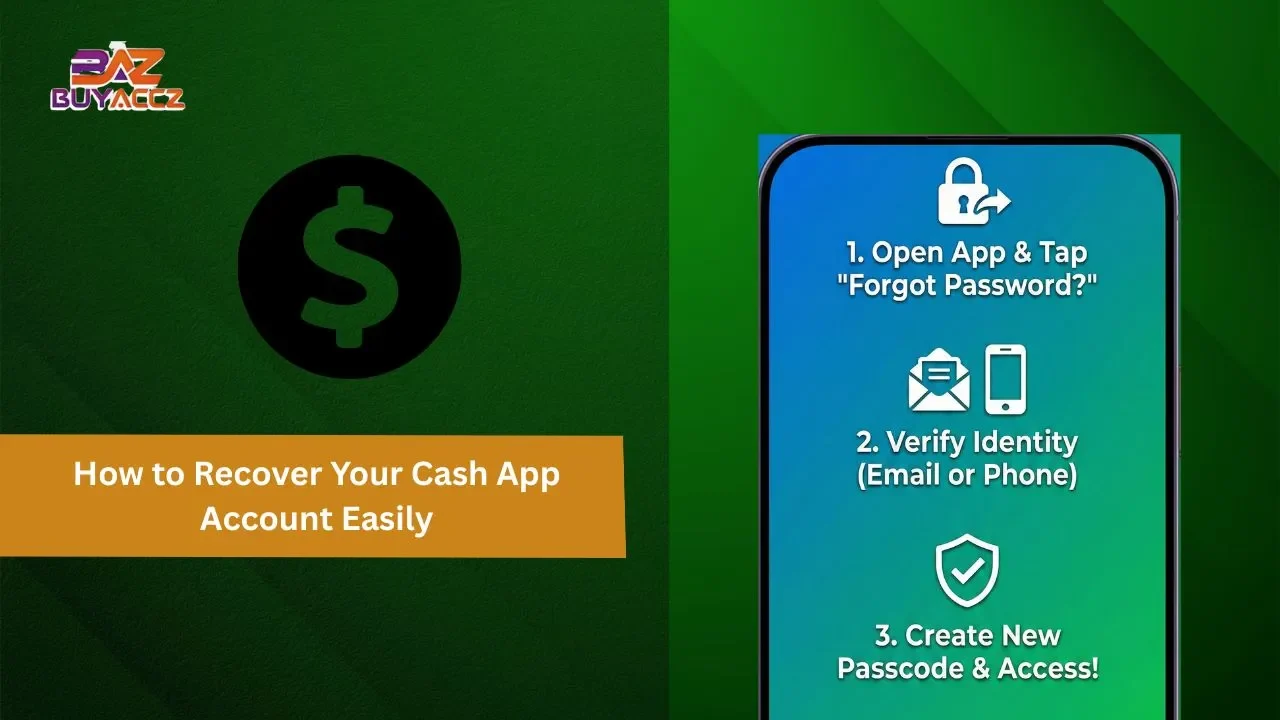 BAZ
BUYACCZ

$

How to Recover Your Cash App Account Easily

1. Open App & Tap "Forgot Password?"

2. Verify Identity (Email or Phone)

3. Create New Passcode & Access!